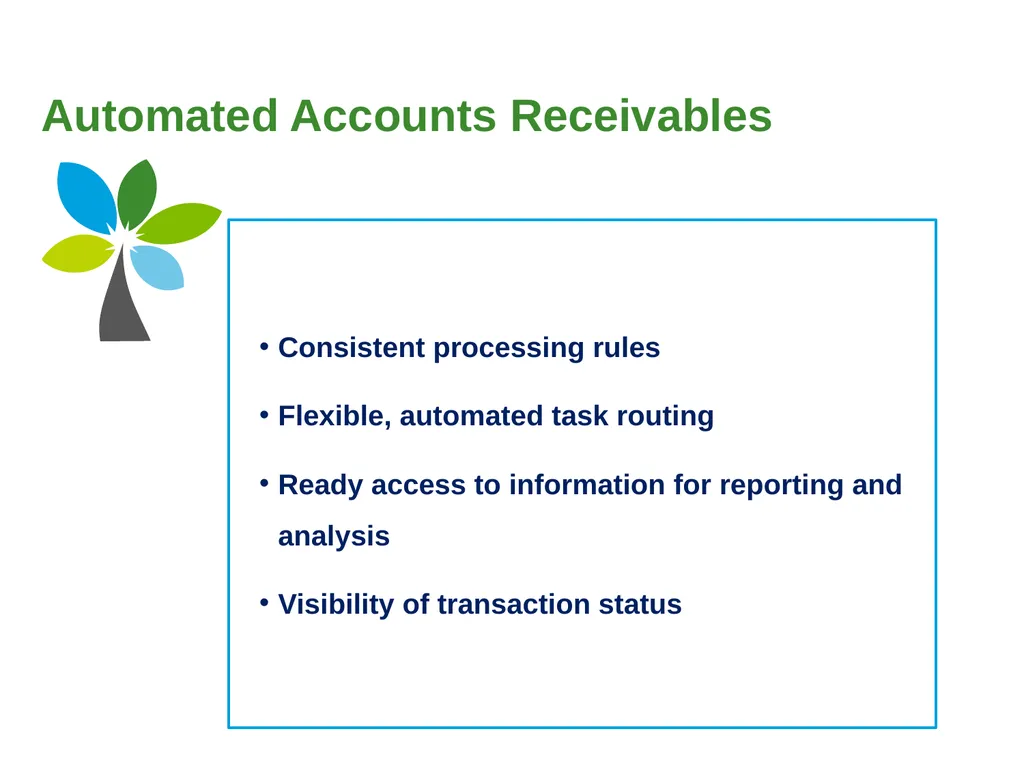 Automated Accounts Receivables

• Consistent processing rules

• Flexible, automated task routing

• Ready access to information for reporting and analysis

• Visibility of transaction status